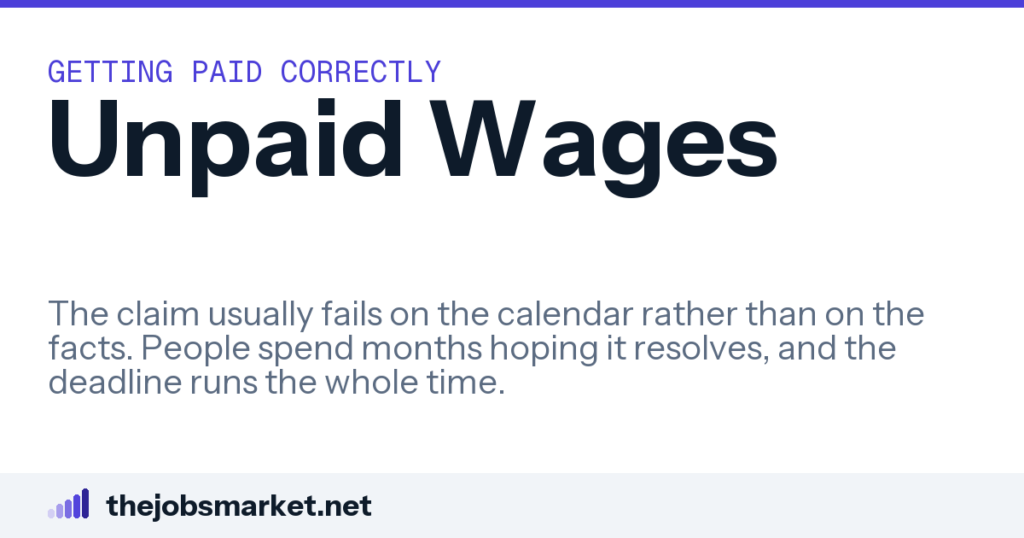 GETTING PAID CORRECTLY

Unpaid Wages

The claim usually fails on the calendar rather than on the facts. People spend months hoping it resolves, and the deadline runs the whole time.

thejobsmarket.net